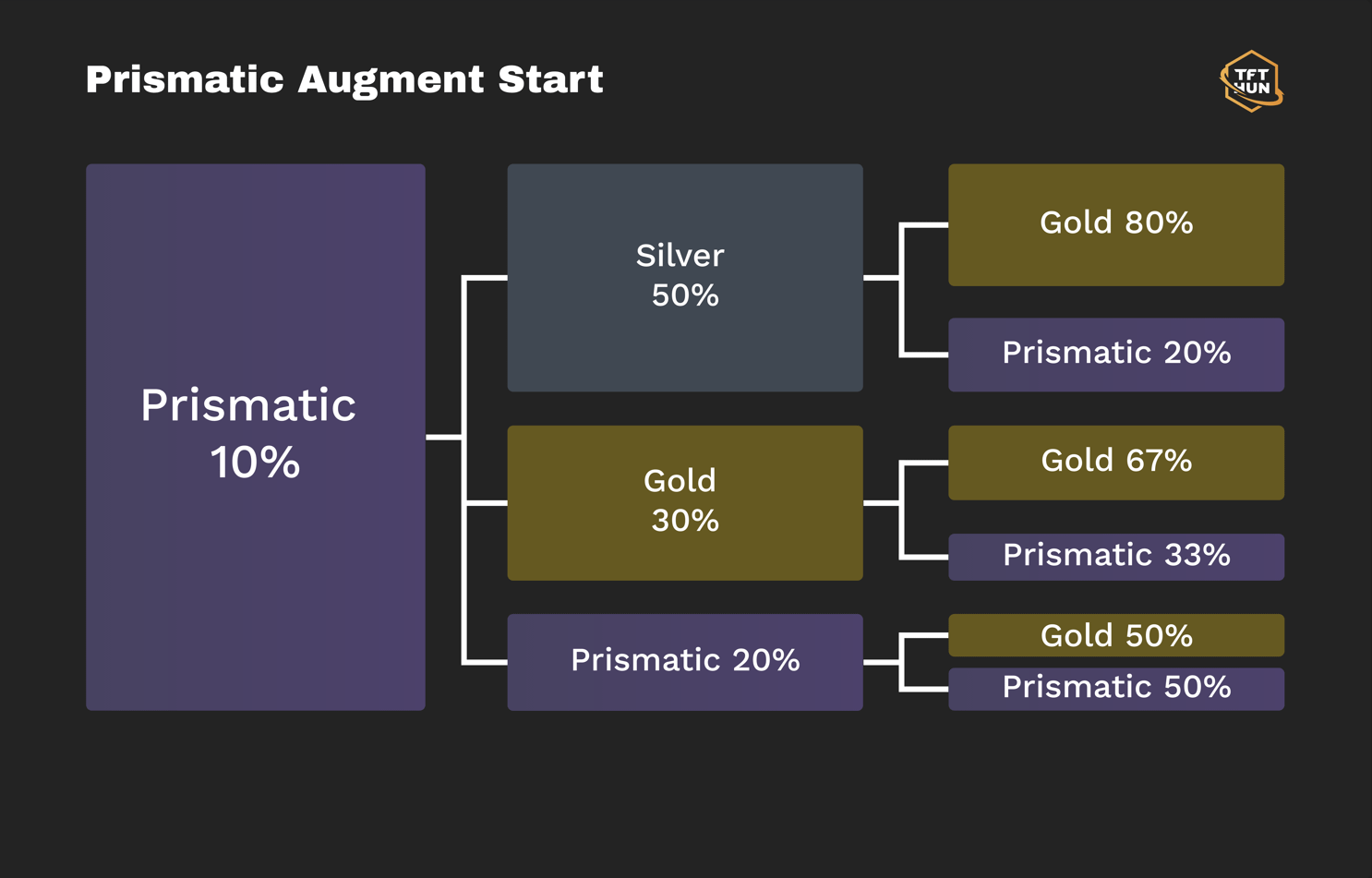 Prismatic Augment Start

TFT HUN

Prismatic
10%

Silver
50%

Gold 80%

Prismatic 20%

Gold
30%

Gold 67%

Prismatic 33%

Prismatic 20%

Gold 50%

Prismatic 50%